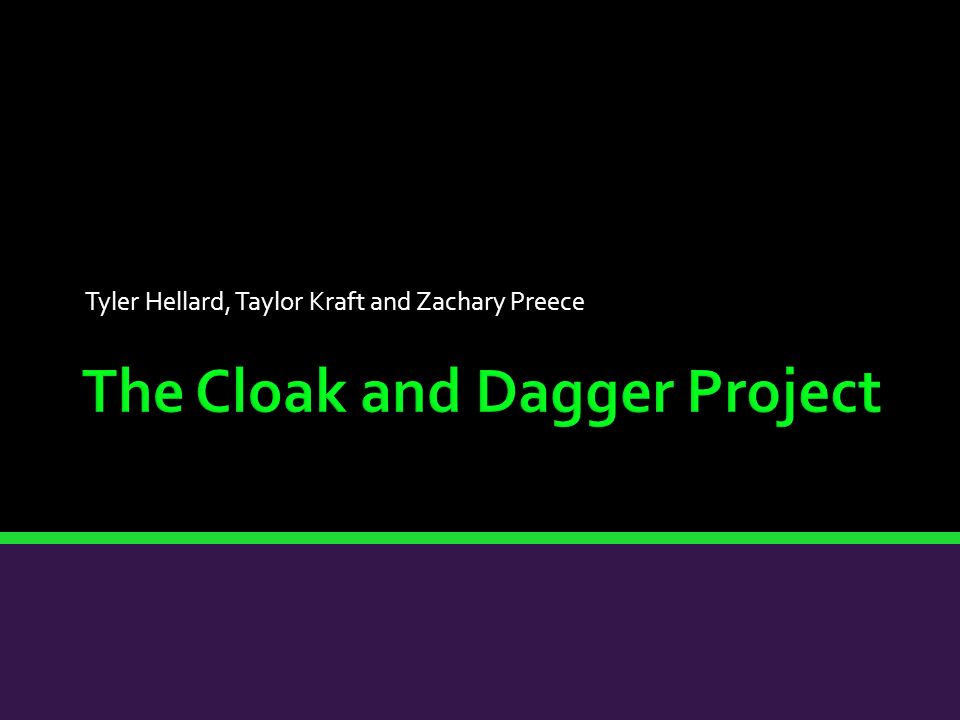 Tyler Hellard, Taylor Kraft and Zachary Preece

The Cloak and Dagger Project